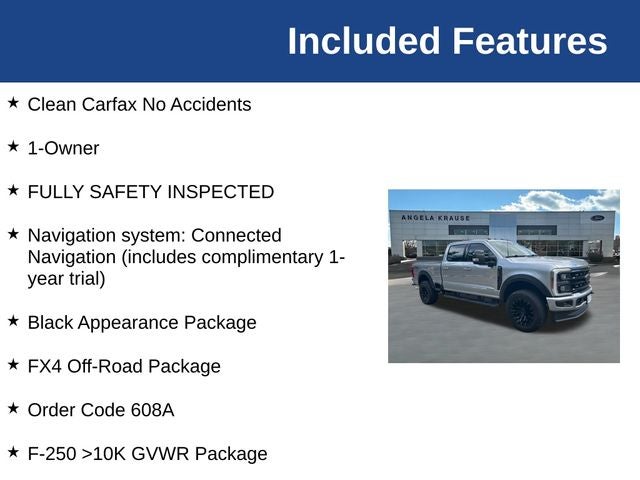 Included Features

★ Clean Carfax No Accidents

★ 1-Owner

★ FULLY SAFETY INSPECTED

★ Navigation system: Connected Navigation (includes complimentary 1-year trial)

★ Black Appearance Package

★ FX4 Off-Road Package

★ Order Code 608A

★ F-250 >10K GVWR Package

ANGELA KRAUSE

Ford